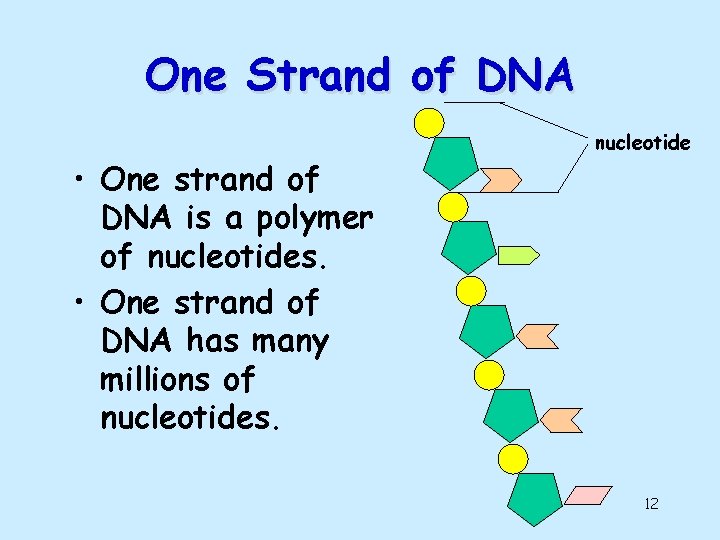 One Strand of DNA

nucleotide

• One strand of DNA is a polymer of nucleotides.
• One strand of DNA has many millions of nucleotides.

12